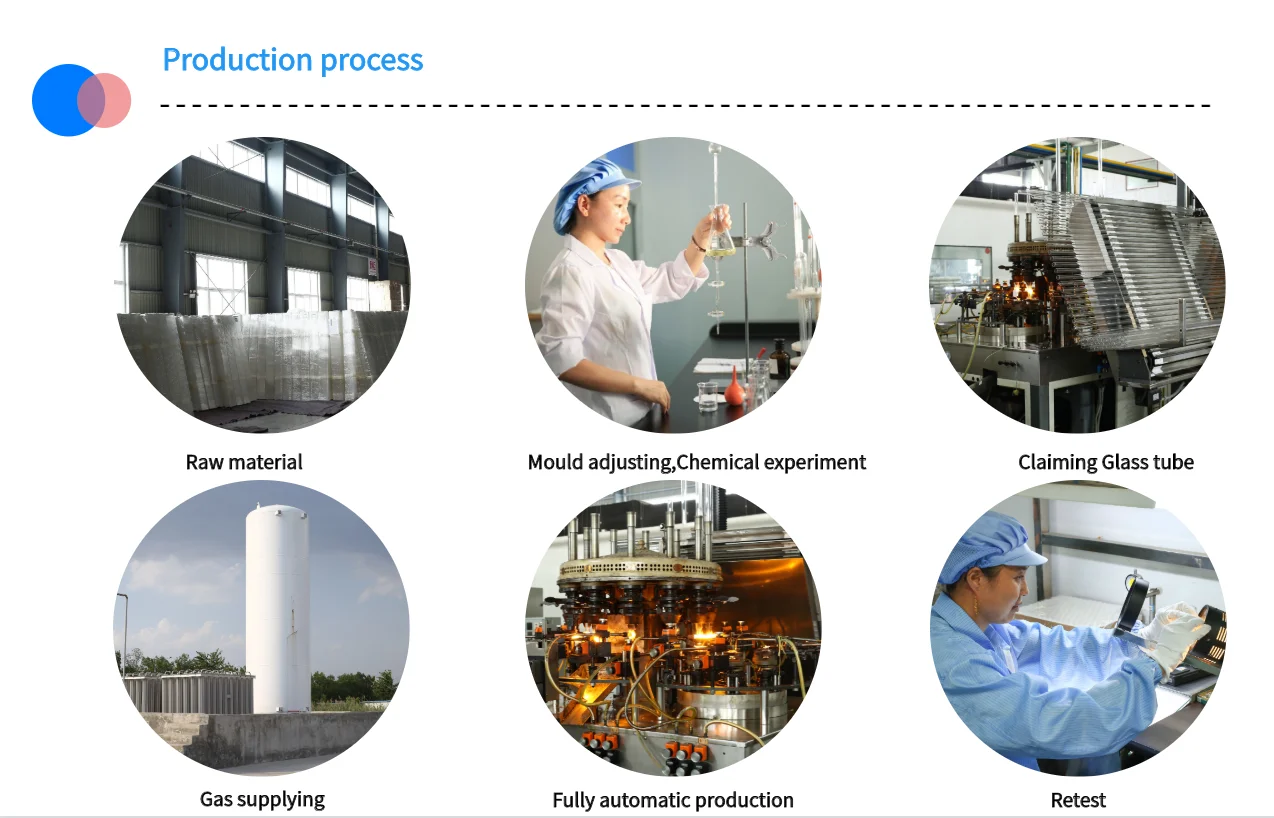 Production process

Raw material

Mould adjusting,Chemical experiment

Claiming Glass tube

Gas supplying

Fully automatic production

Retest